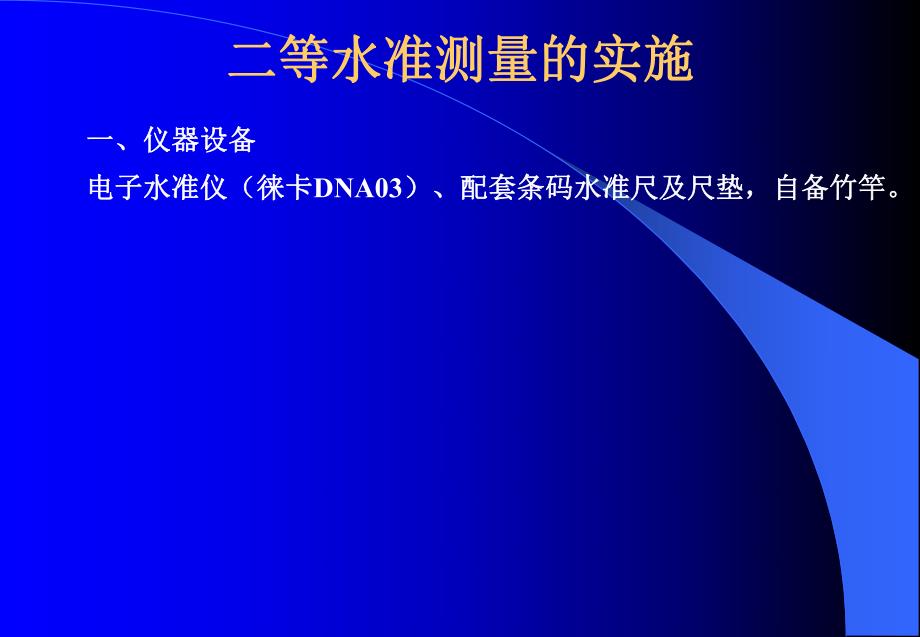 二等水准测量的实施

一、仪器设备

电子水准仪（徕卡DNA03）、配套条码水准尺及尺垫，自备竹竿。